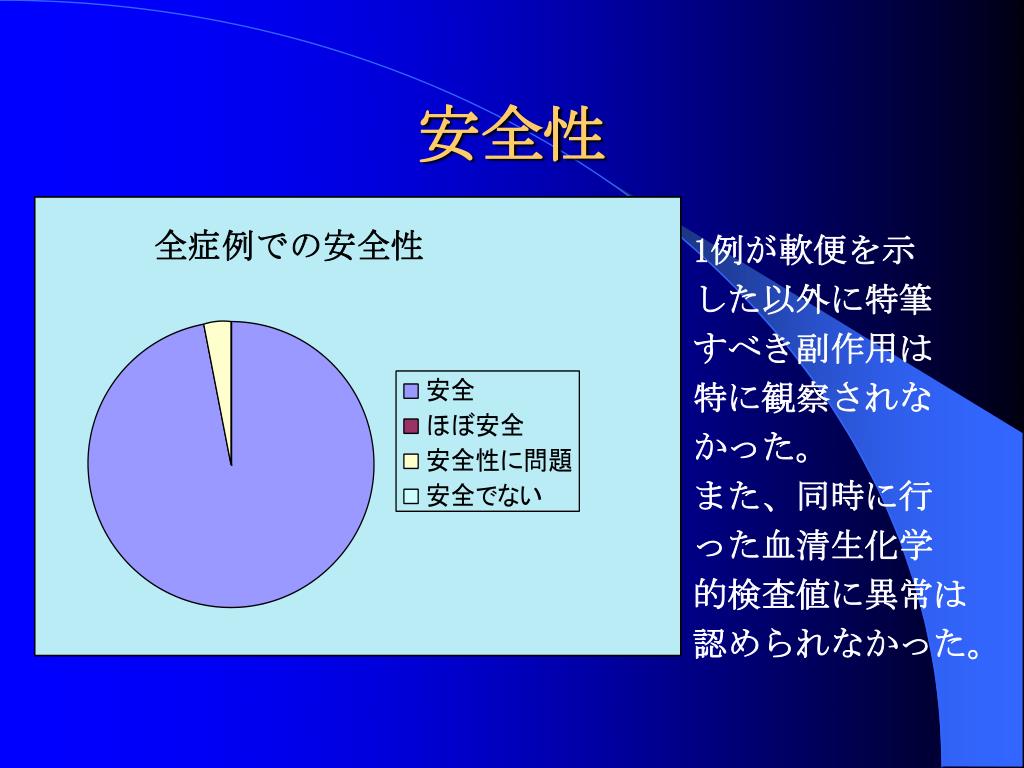 安全性

全症例での安全性

安全
ほぼ安全
安全性に問題
安全でない

1例が軟便を示した以外に特筆すべき副作用は特に観察されなかった。
また、同時に行った血清生化学的検査値に異常は認められなかった。